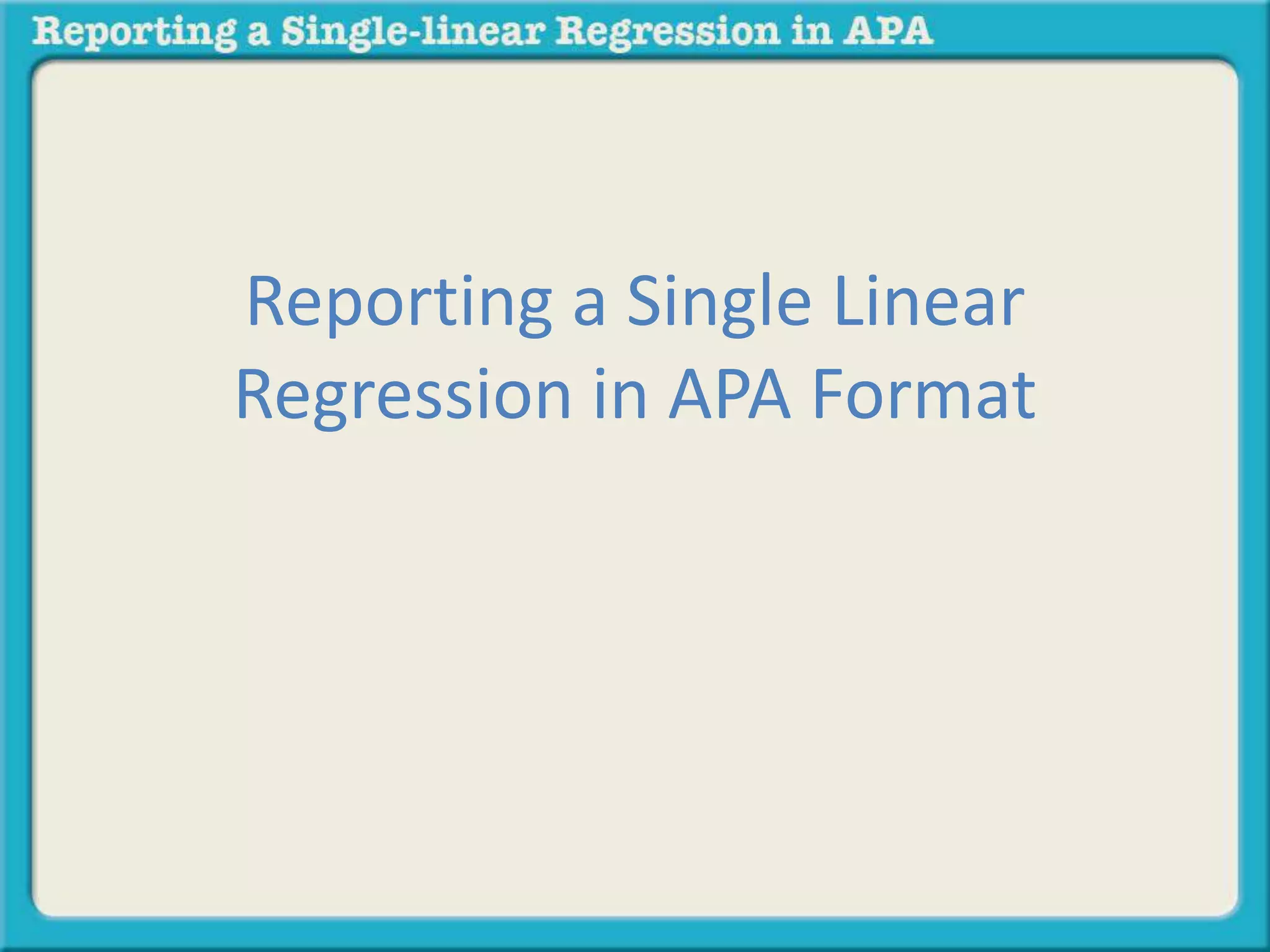 Reporting a Single-linear Regression in APA

Reporting a Single Linear Regression in APA Format